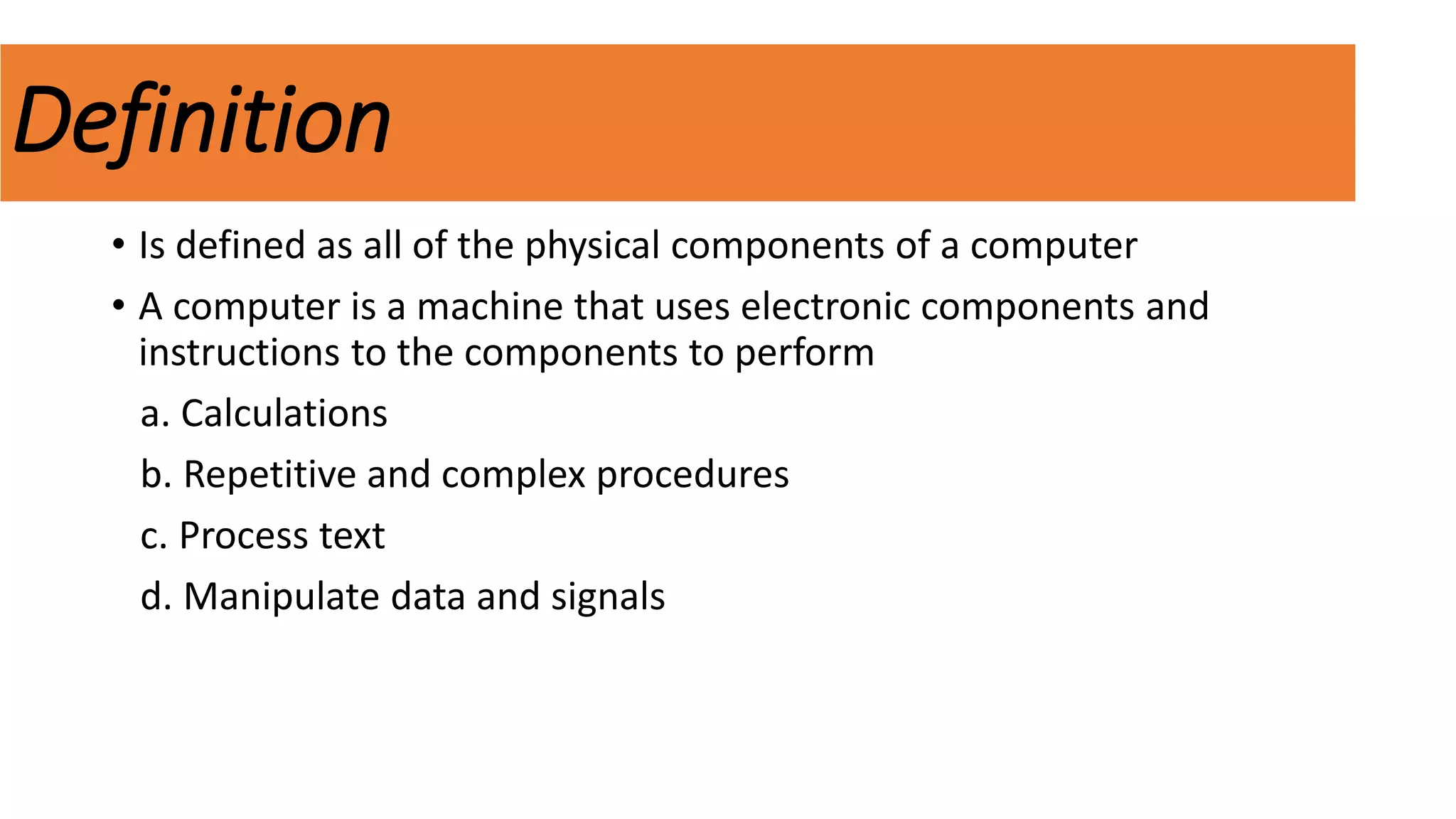 Definition

• Is defined as all of the physical components of a computer

• A computer is a machine that uses electronic components and instructions to the components to perform

a. Calculations

b. Repetitive and complex procedures

c. Process text

d. Manipulate data and signals